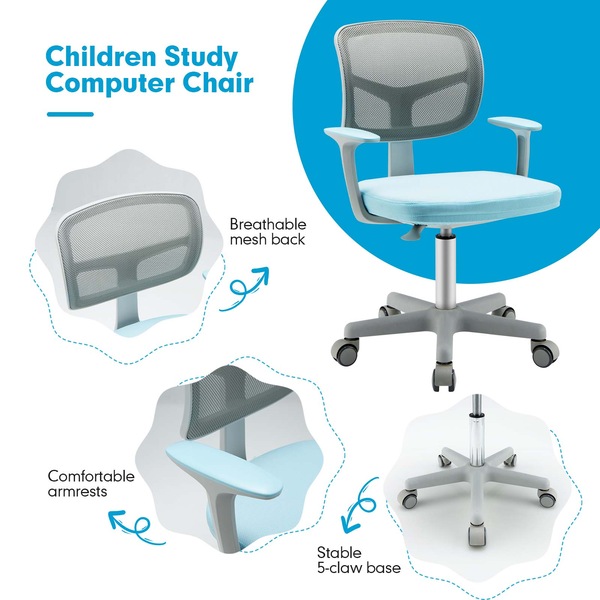 Children Study Computer Chair

Breathable mesh back

Comfortable armrests

Stable 5-claw base